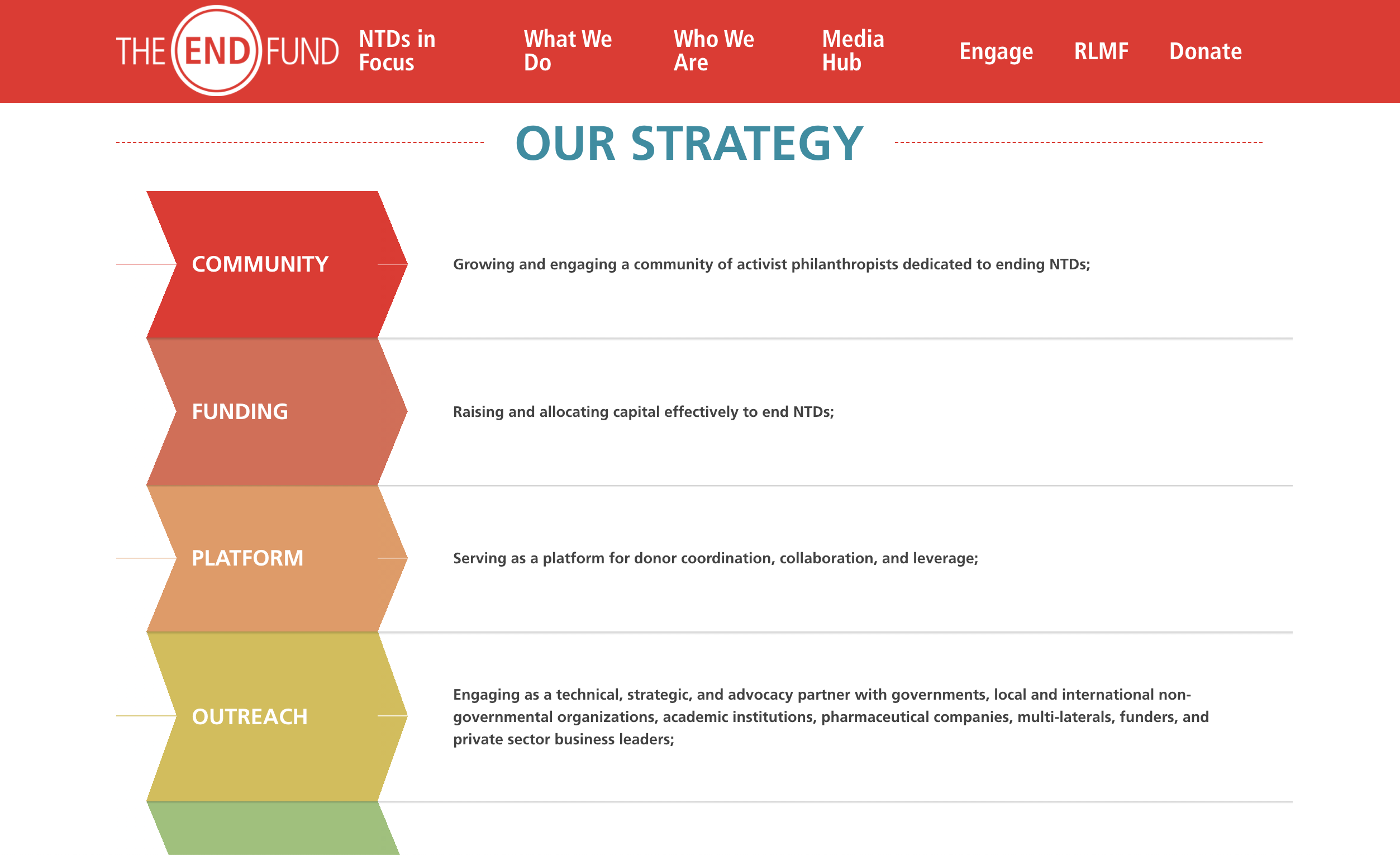 THE END FUND

NTDs in Focus

What We Do

Who We Are

Media Hub

Engage

RLMF

Donate

OUR STRATEGY

COMMUNITY

Growing and engaging a community of activist philanthropists dedicated to ending NTDs;

FUNDING

Raising and allocating capital effectively to end NTDs;

PLATFORM

Serving as a platform for donor coordination, collaboration, and leverage;

OUTREACH

Engaging as a technical, strategic, and advocacy partner with governments, local and international non-governmental organizations, academic institutions, pharmaceutical companies, multi-laterals, funders, and private sector business leaders;